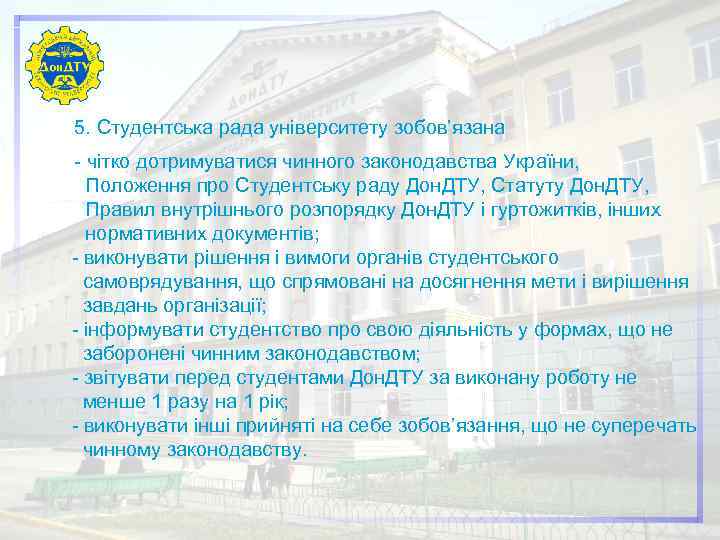 ДонДТУ

5. Студентська рада університету зобов'язана

- чітко дотримуватися чинного законодавства України, Положення про Студентську раду ДонДТУ, Статуту ДонДТУ, Правил внутрішнього розпорядку ДонДТУ і гуртожитків, інших нормативних документів;
- виконувати рішення і вимоги органів студентського самоврядування, що спрямовані на досягнення мети і вирішення завдань організації;
- інформувати студентство про свою діяльність у формах, що не заборонені чинним законодавством;
- звітувати перед студентами ДонДТУ за виконану роботу не менше 1 разу на 1 рік;
- виконувати інші прийняті на себе зобов'язання, що не суперечать чинному законодавству.